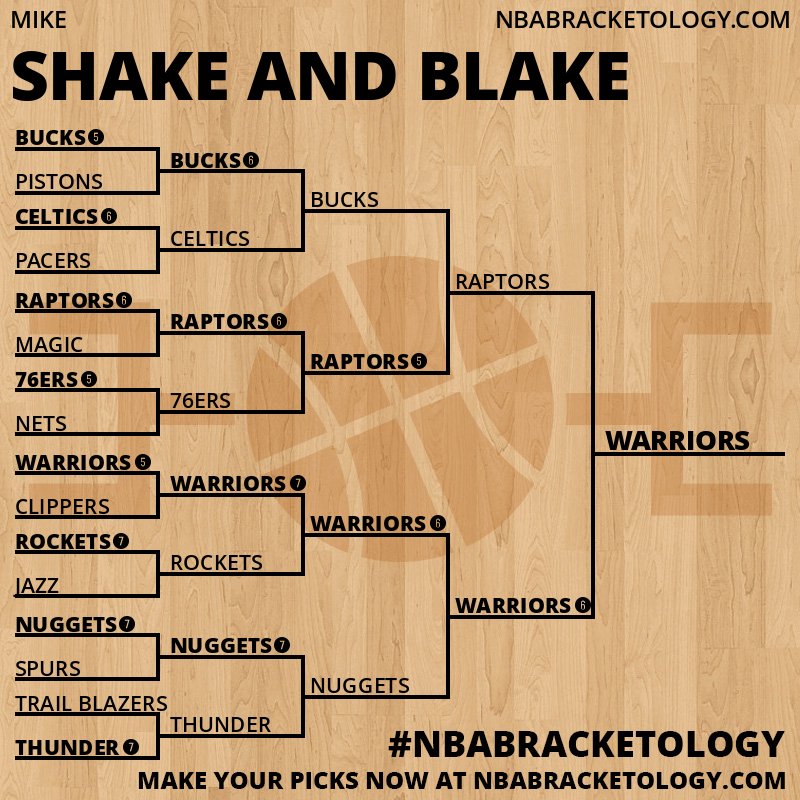 MIKE
NBABRACKETOLOGY.COM

SHAKE AND BLAKE

BUCKS 5
PISTONS
CELTICS 6
PACERS
RAPTORS 6
MAGIC
76ERS 5
NETS
WARRIORS 5
CLIPPERS
ROCKETS 7
JAZZ
NUGGETS 7
SPURS
TRAIL BLAZERS
THUNDER 7

BUCKS 6
CELTICS
RAPTORS 6
76ERS
WARRIORS 7
ROCKETS
NUGGETS 7
THUNDER

BUCKS
RAPTORS 5
WARRIORS 6
NUGGETS

RAPTORS
WARRIORS 6

WARRIORS

#NBABRACKETOLOGY
MAKE YOUR PICKS NOW AT NBABRACKETOLOGY.COM